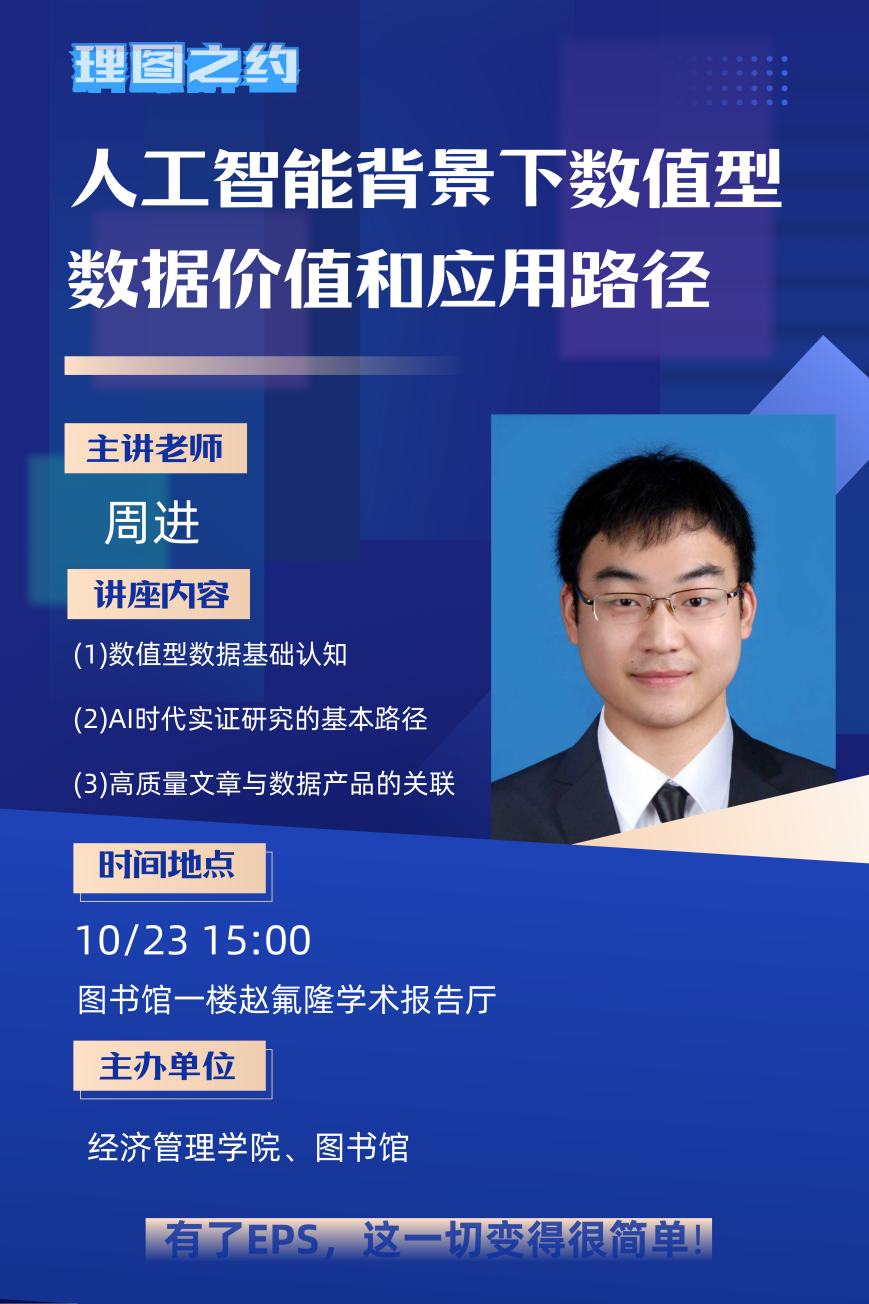 理图之约

人工智能背景下数值型数据价值和应用路径

主讲老师

周进

讲座内容

(1)数值型数据基础认知

(2)AI时代实证研究的基本路径

(3)高质量文章与数据产品的关联

时间地点

10/23 15:00

图书馆一楼赵氟隆学术报告厅

主办单位

经济管理学院、图书馆

有了EPS，这一切变得很简单!